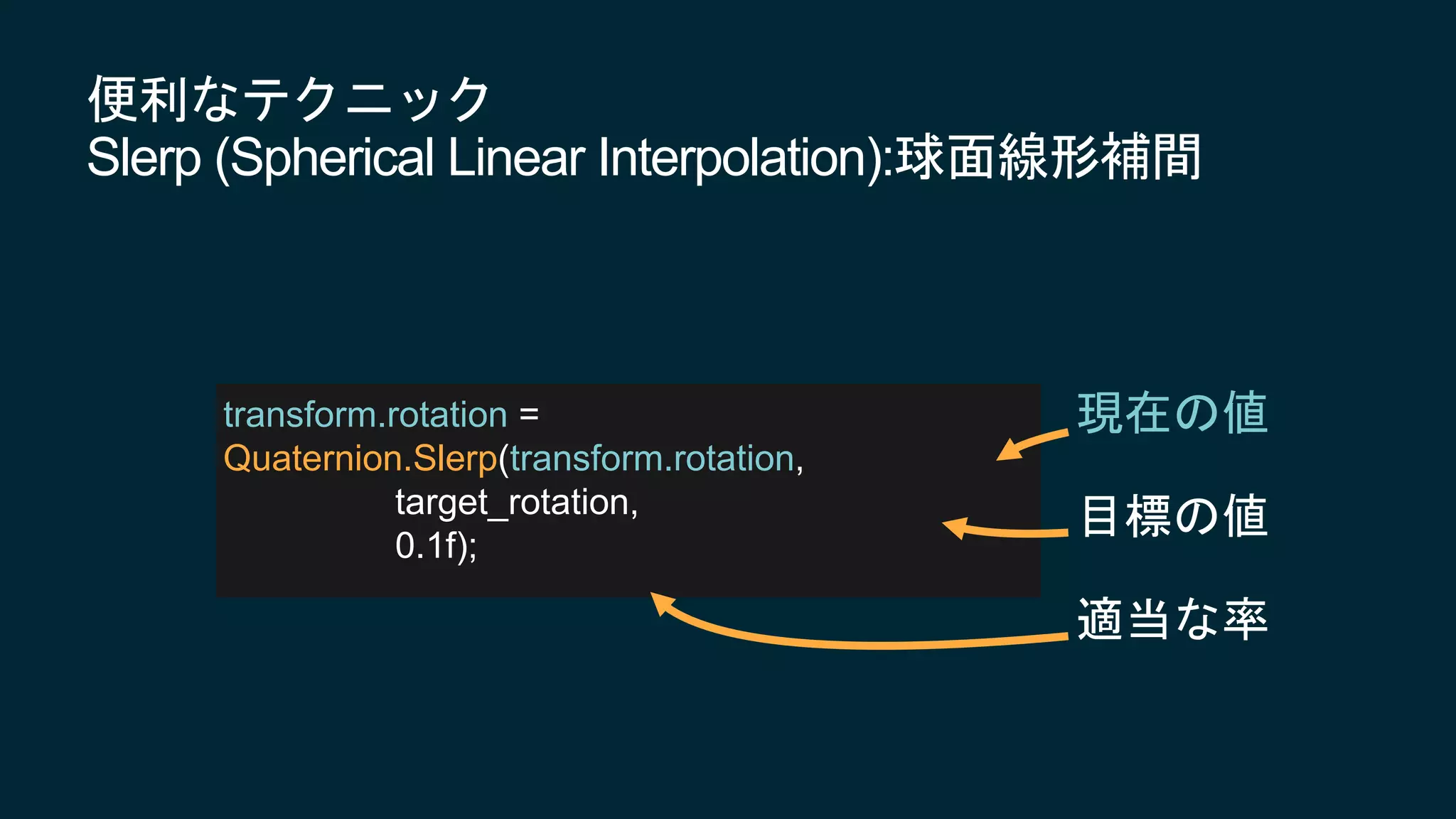 便利なテクニック
Slerp (Spherical Linear Interpolation):球面線形補間

transform.rotation =
Quaternion.Slerp(transform.rotation,
target_rotation,
0.1f);

現在の値

目標の値

適当な率